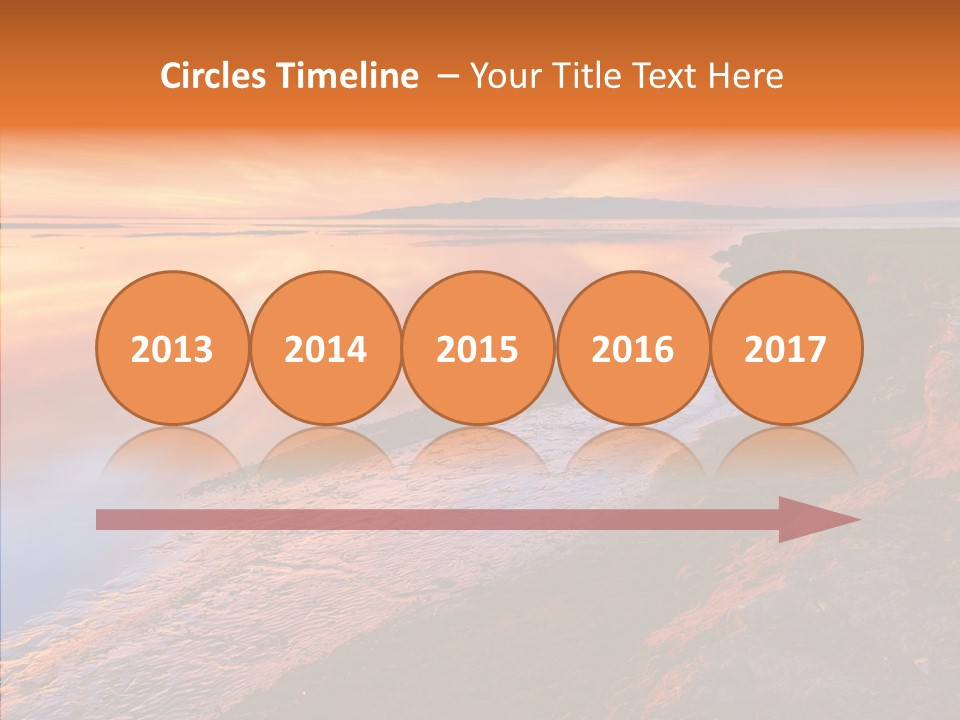 Circles Timeline – Your Title Text Here

2013 2014 2015 2016 2017